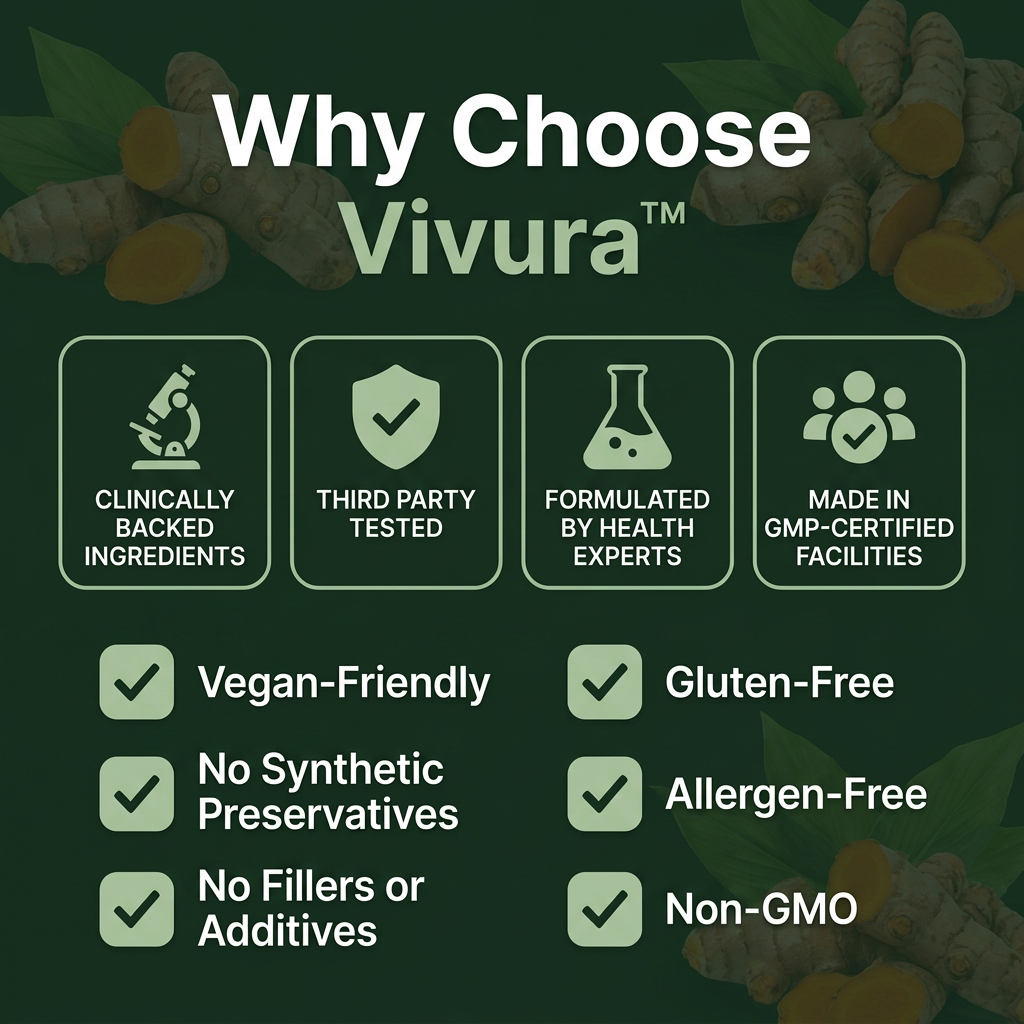 Why Choose Vivura™

CLINICALLY BACKED INGREDIENTS

THIRD PARTY TESTED

FORMULATED BY HEALTH EXPERTS

MADE IN GMP-CERTIFIED FACILITIES

Vegan-Friendly

No Synthetic Preservatives

No Fillers or Additives

Gluten-Free

Allergen-Free

Non-GMO